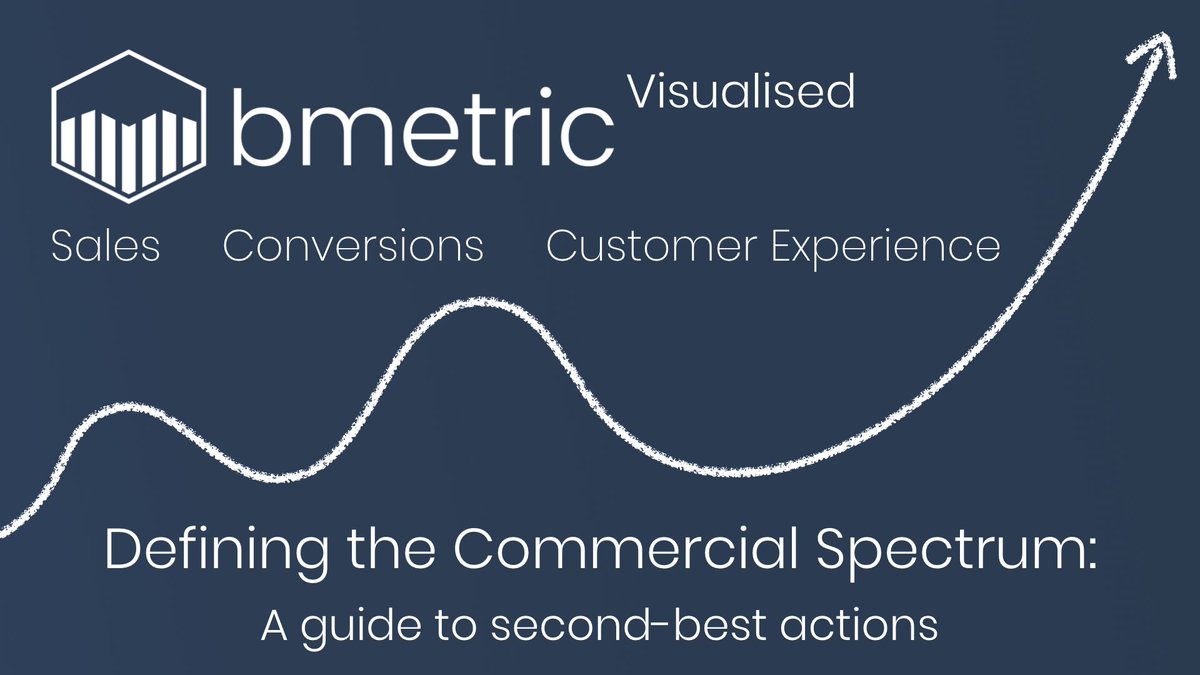 bmetric Visualised

Sales Conversions Customer Experience

Defining the Commercial Spectrum:

A guide to second-best actions